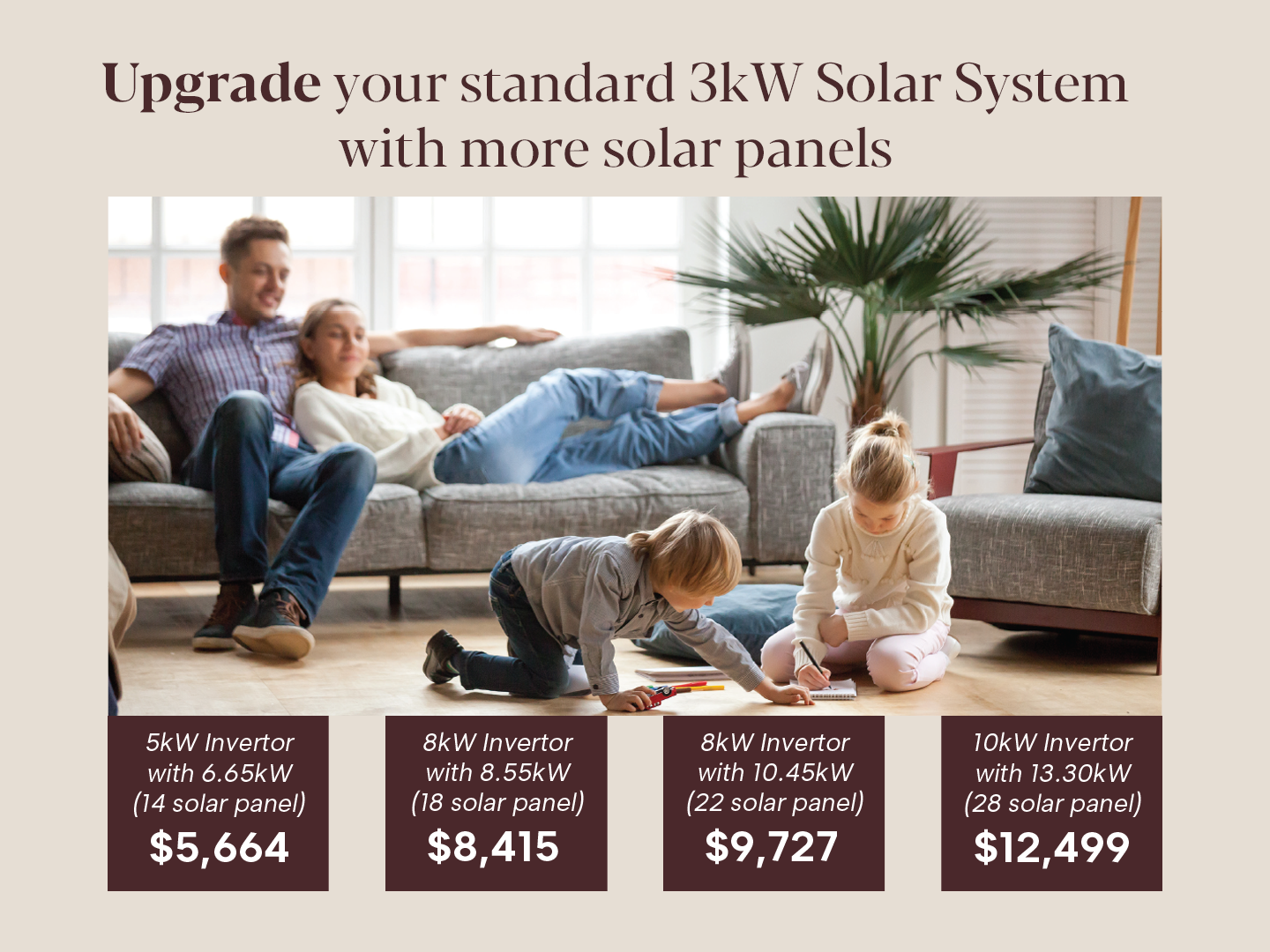 Upgrade your standard 3kW Solar System with more solar panels

5kW Invertor with 6.65kW (14 solar panel) $5,664

8kW Invertor with 8.55kW (18 solar panel) $8,415

8kW Invertor with 10.45kW (22 solar panel) $9,727

10kW Invertor with 13.30kW (28 solar panel) $12,499